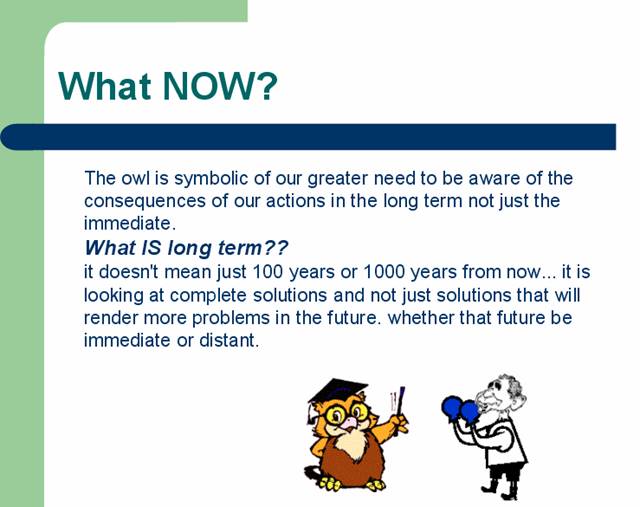 What NOW?

The owl is symbolic of our greater need to be aware of the consequences of our actions in the long term not just the immediate.

What IS long term??

it doesn't mean just 100 years or 1000 years from now... it is looking at complete solutions and not just solutions that will render more problems in the future. whether that future be immediate or distant.